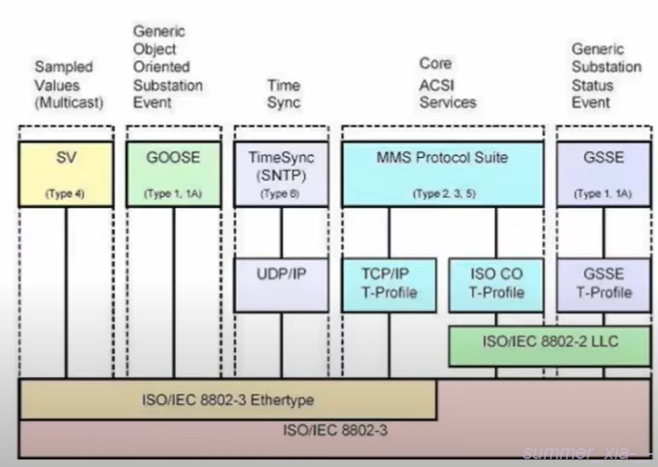 Sampled Values (Multicast)

Generic Object Oriented Substation Event

Time Sync

Core ACSI Services

Generic Substation Status Event

SV
(Type 4)

GOOSE
(Type 1, 1A)

TimeSync (SNTP)
(Type 6)

MMS Protocol Suite
(Type 2, 3, 5)

GSSE
(Type 1, 1A)

UDP/IP

TCP/IP T-Profile

ISO CO T-Profile

GSSE T-Profile

ISO/IEC 8802-2 LLC

ISO/IEC 8802-3 Ethertype

ISO/IEC 8802-3

summer_xia